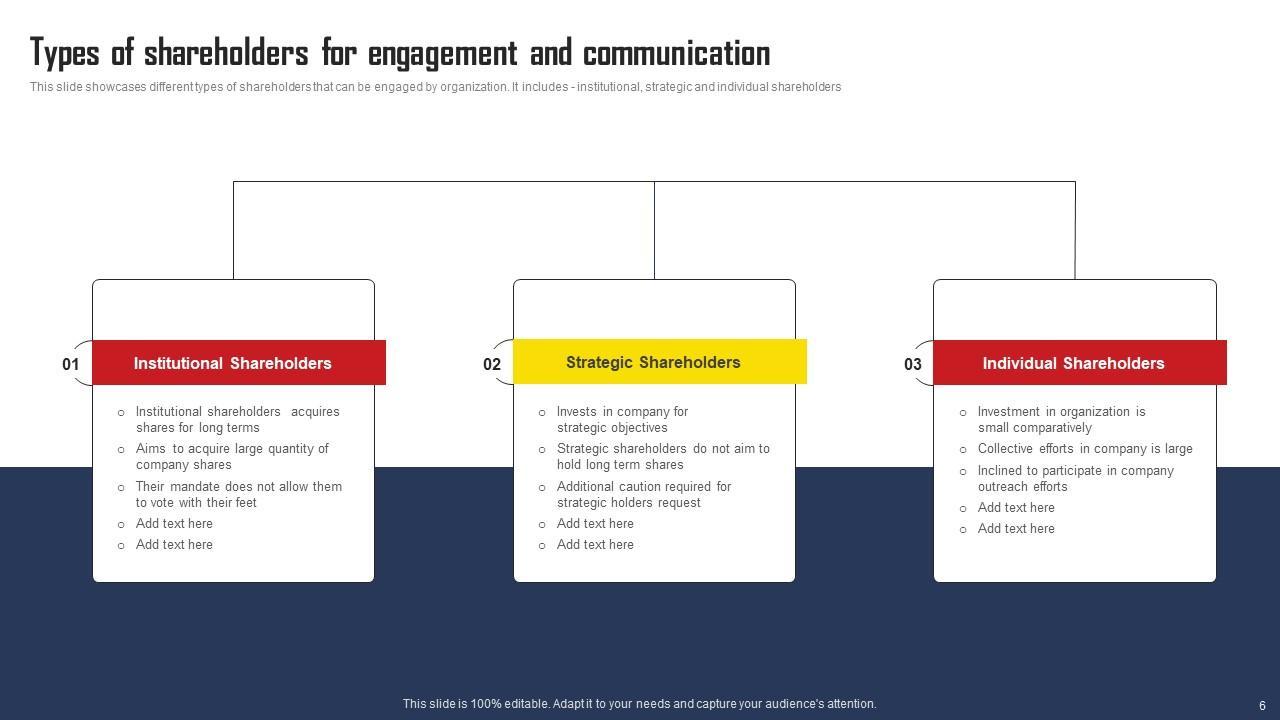 Types of shareholders for engagement and communication

This slide showcases different types of shareholders that can be engaged by organization. It includes - institutional, strategic and individual shareholders

01

Institutional Shareholders

- Institutional shareholders acquires shares for long terms
- Aims to acquire large quantity of company shares
- Their mandate does not allow them to vote with their feet
- Add text here
- Add text here

02

Strategic Shareholders

- Invests in company for strategic objectives
- Strategic shareholders do not aim to hold long term shares
- Additional caution required for strategic holders request
- Add text here
- Add text here

03

Individual Shareholders

- Investment in organization is small comparatively
- Collective efforts in company is large
- Inclined to participate in company outreach efforts
- Add text here
- Add text here

This slide is 100% editable. Adapt it to your needs and capture your audience's attention.

6